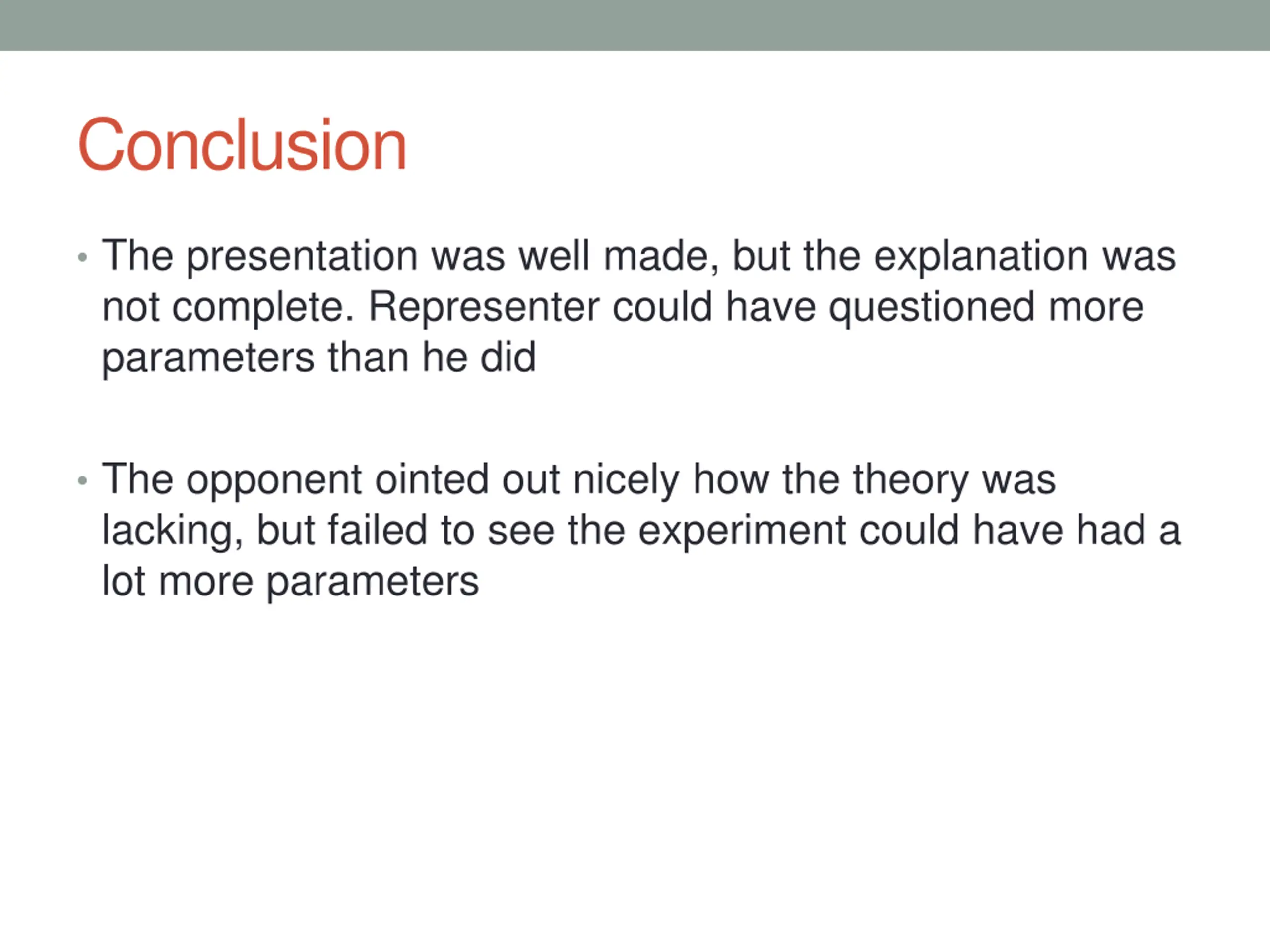 Conclusion

• The presentation was well made, but the explanation was not complete. Representer could have questioned more parameters than he did

• The opponent ointed out nicely how the theory was lacking, but failed to see the experiment could have had a lot more parameters